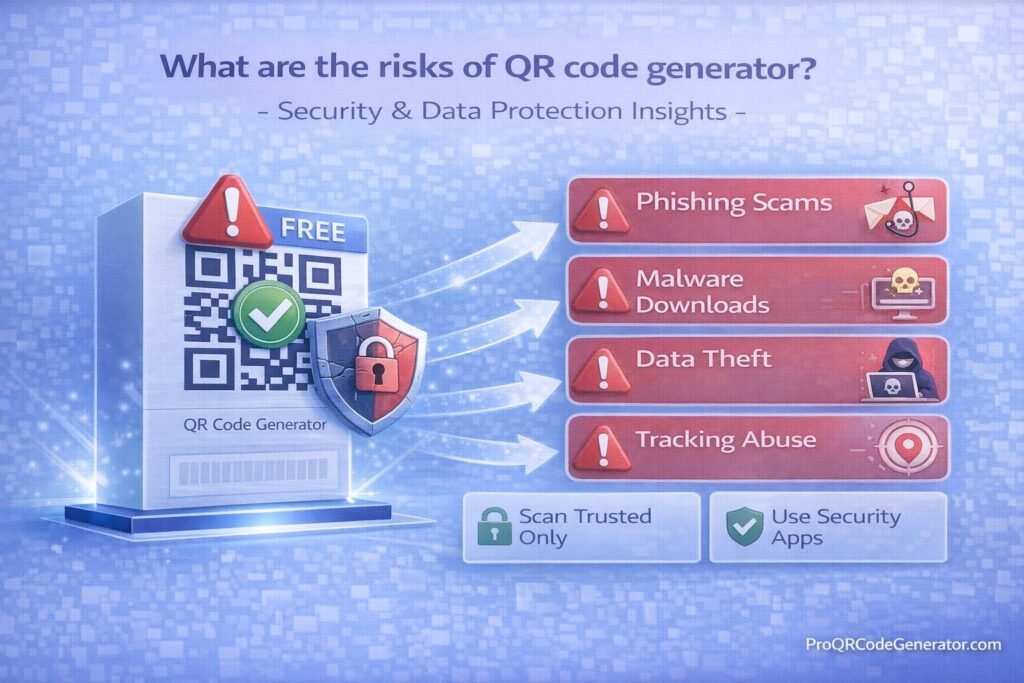 What are the risks of QR code generator?

- Security & Data Protection Insights -

FREE

QR Code Generator

Phishing Scams

Malware Downloads

Data Theft

Tracking Abuse

Scan Trusted Only

Use Security Apps

ProQRCodeGenerator.com